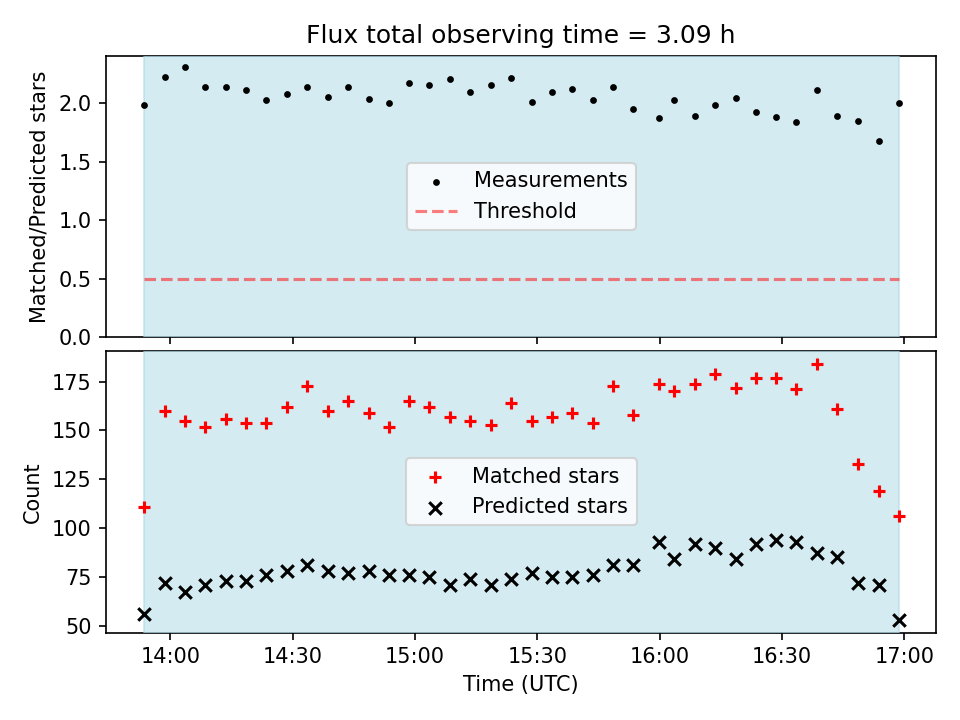 Flux total observing time = 3.09 h

Matched/Predicted stars

2.0
1.5
1.0
0.5
0.0

Measurements
Threshold

Count

175
150
125
100
75
50

Matched stars
Predicted stars

14:00
14:30
15:00
15:30
16:00
16:30
17:00

Time (UTC)